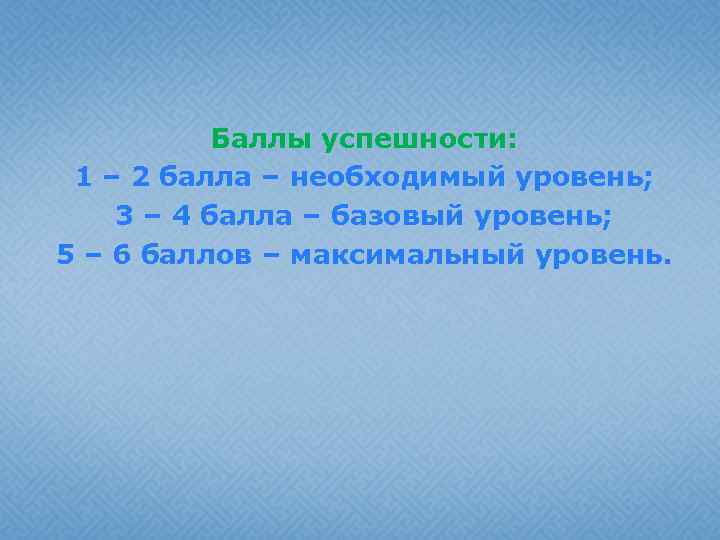 Баллы успешности:
1 – 2 балла – необходимый уровень;
3 – 4 балла – базовый уровень;
5 – 6 баллов – максимальный уровень.